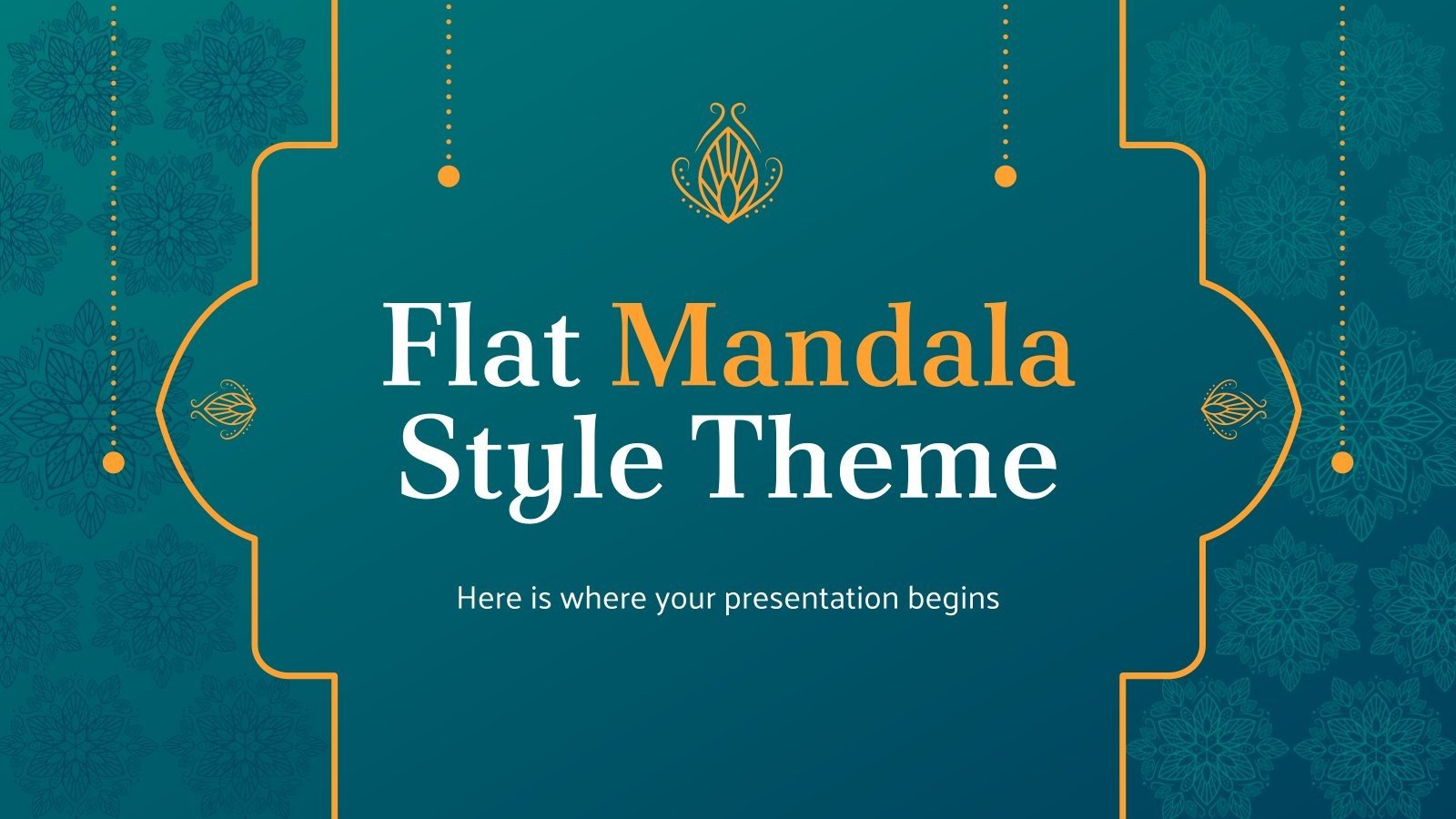 Flat Mandala Style Theme

Here is where your presentation begins